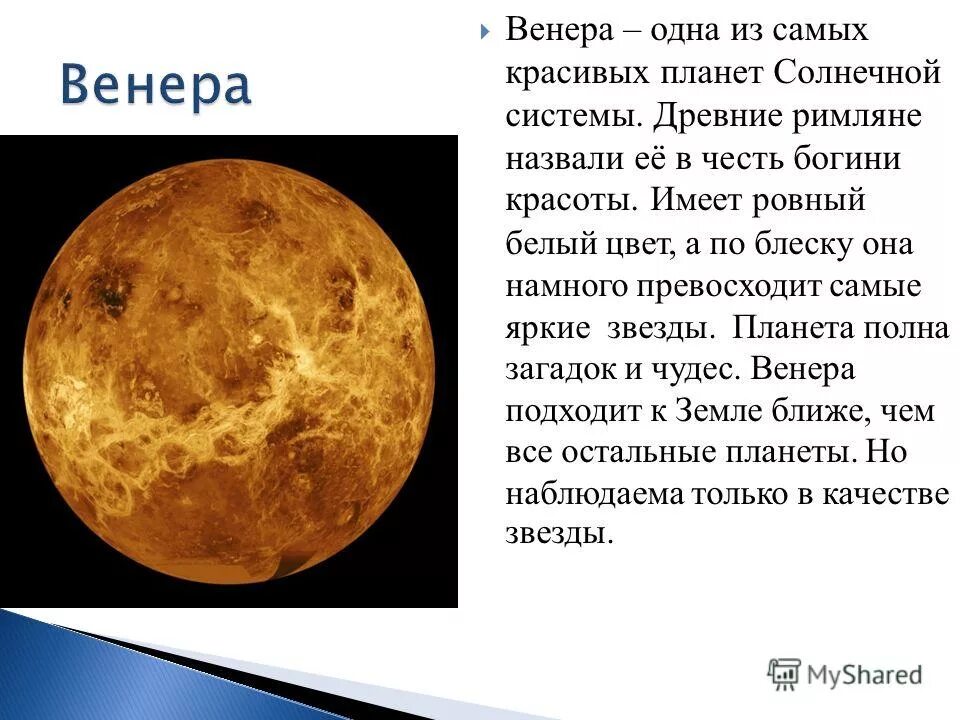 Венера

Венера – одна из самых красивых планет Солнечной системы. Древние римляне назвали её в честь богини красоты. Имеет ровный белый цвет, а по блеску она намного превосходит самые яркие звезды. Планета полна загадок и чудес. Венера подходит к Земле ближе, чем все остальные планеты. Но наблюдаема только в качестве звезды.

MyShared